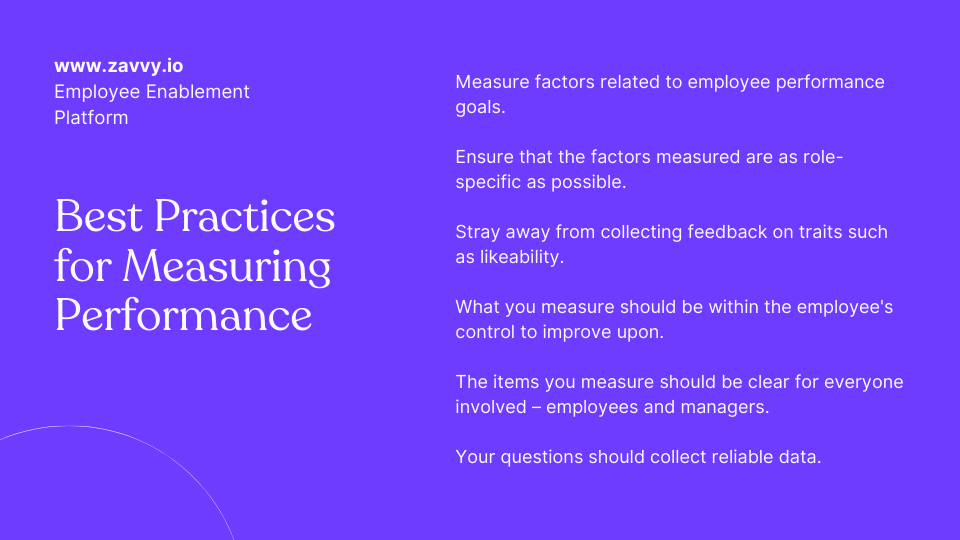 www.zavvy.io
Employee Enablement Platform

Best Practices for Measuring Performance

Measure factors related to employee performance goals.

Ensure that the factors measured are as role-specific as possible.

Stray away from collecting feedback on traits such as likeability.

What you measure should be within the employee's control to improve upon.

The items you measure should be clear for everyone involved – employees and managers.

Your questions should collect reliable data.